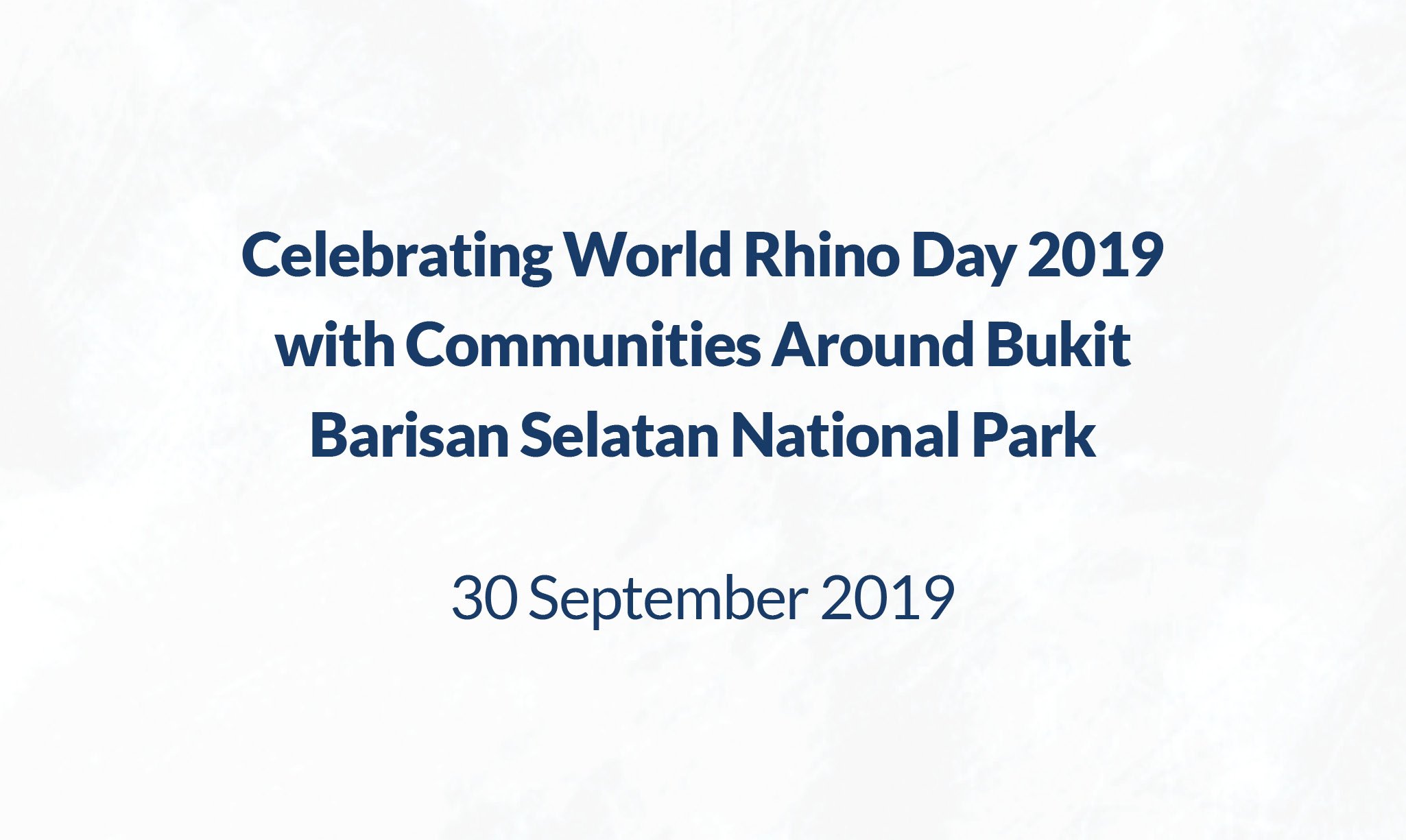 Celebrating World Rhino Day 2019 with Communities Around Bukit Barisan Selatan National Park

30 September 2019